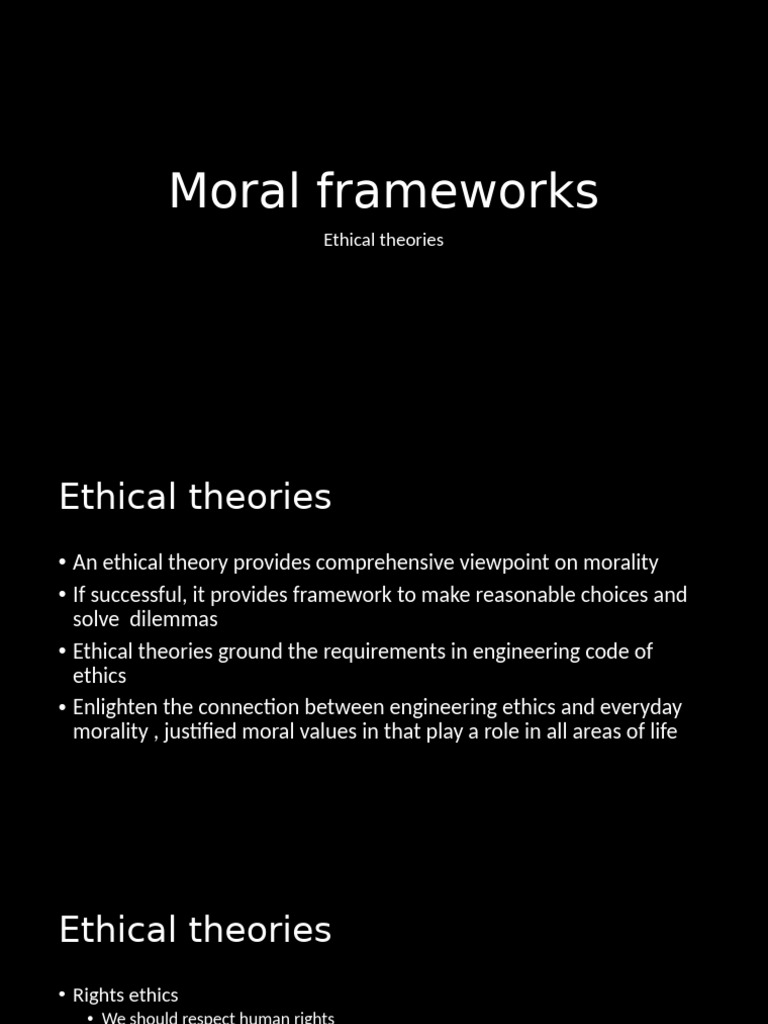 Moral frameworks

Ethical theories

Ethical theories

• An ethical theory provides comprehensive viewpoint on morality
• If successful, it provides framework to make reasonable choices and solve dilemmas
• Ethical theories ground the requirements in engineering code of ethics
• Enlighten the connection between engineering ethics and everyday morality , justified moral values in that play a role in all areas of life

Ethical theories

• Rights ethics
• We should respect human rights